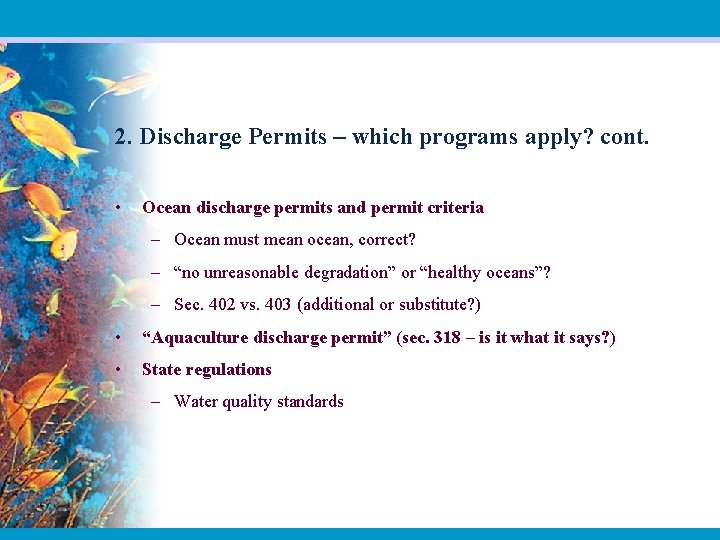 2. Discharge Permits – which programs apply? cont.

• Ocean discharge permits and permit criteria
  – Ocean must mean ocean, correct?
  – “no unreasonable degradation” or “healthy oceans”?
  – Sec. 402 vs. 403 (additional or substitute?)
• “Aquaculture discharge permit” (sec. 318 – is it what it says?)
• State regulations
  – Water quality standards